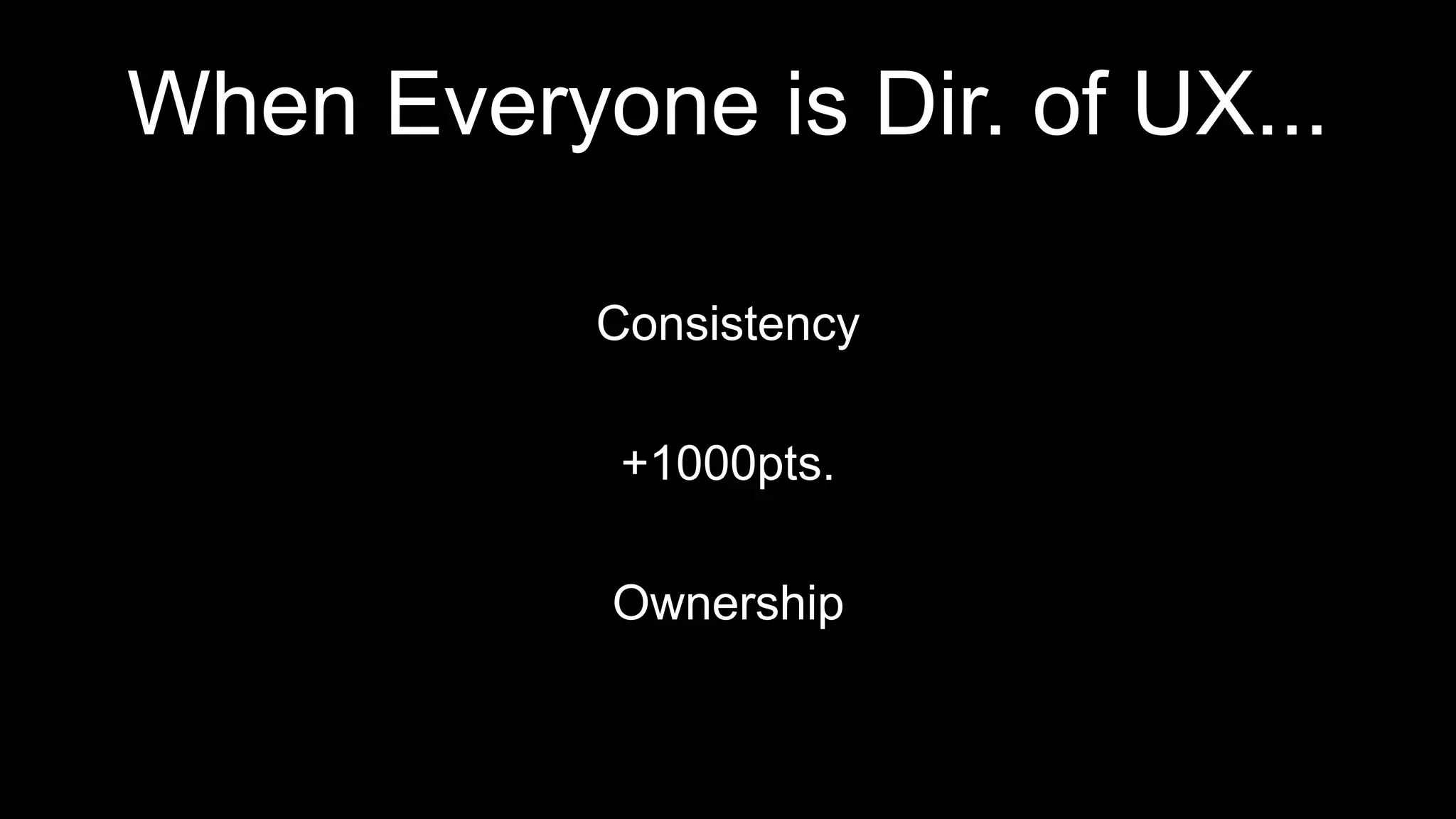 When Everyone is Dir. of UX...

Consistency

+1000pts.

Ownership